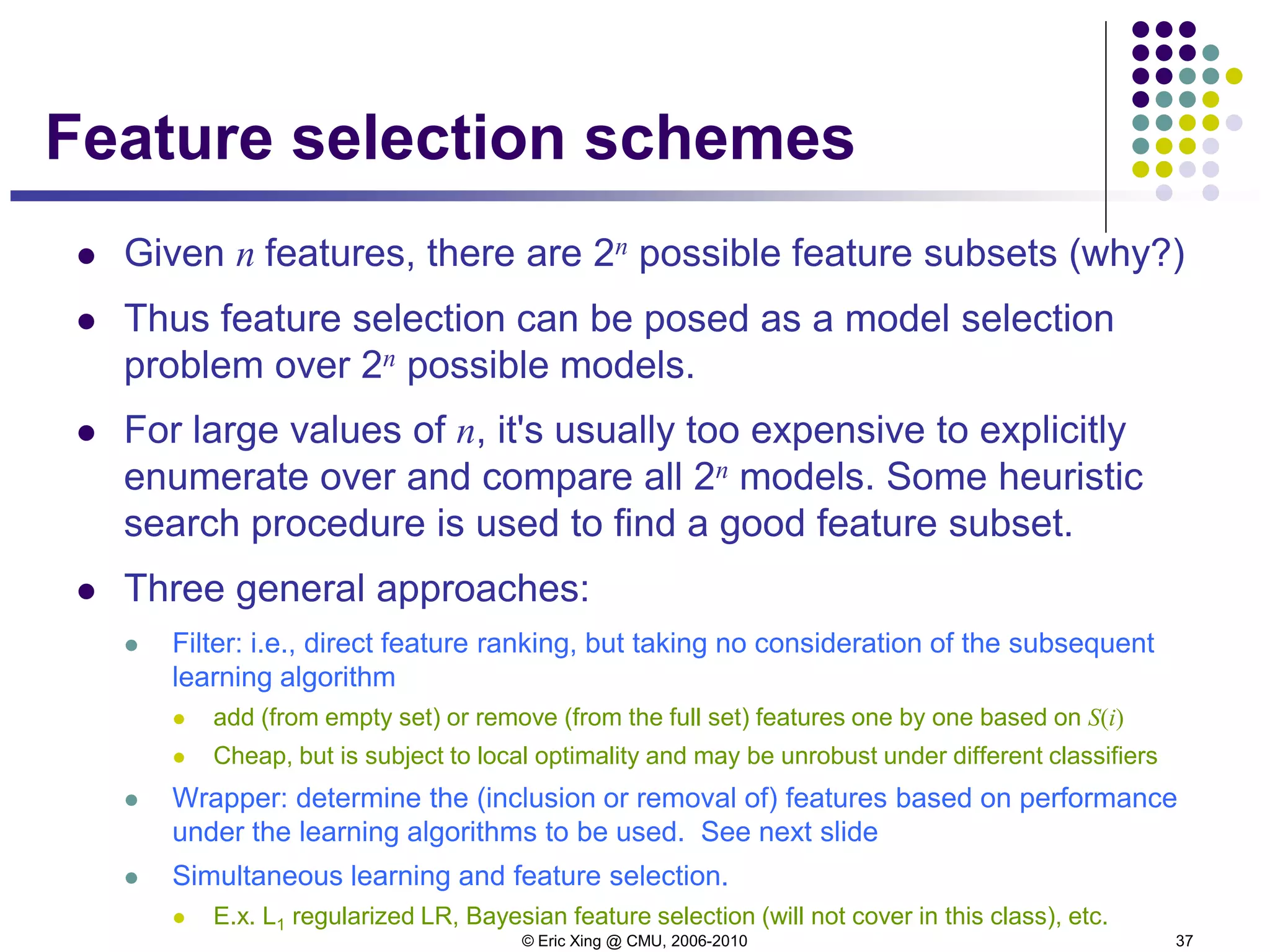 Feature selection schemes

- Given $n$ features, there are $2^n$ possible feature subsets (why?)
- Thus feature selection can be posed as a model selection problem over $2^n$ possible models.
- For large values of $n$, it's usually too expensive to explicitly enumerate over and compare all $2^n$ models. Some heuristic search procedure is used to find a good feature subset.
- Three general approaches:
  - Filter: i.e., direct feature ranking, but taking no consideration of the subsequent learning algorithm
    - add (from empty set) or remove (from the full set) features one by one based on $S(i)$
    - Cheap, but is subject to local optimality and may be unrobust under different classifiers
  - Wrapper: determine the (inclusion or removal of) features based on performance under the learning algorithms to be used. See next slide
  - Simultaneous learning and feature selection.
    - E.x. $L_1$ regularized LR, Bayesian feature selection (will not cover in this class), etc.

© Eric Xing @ CMU, 2006-2010

37